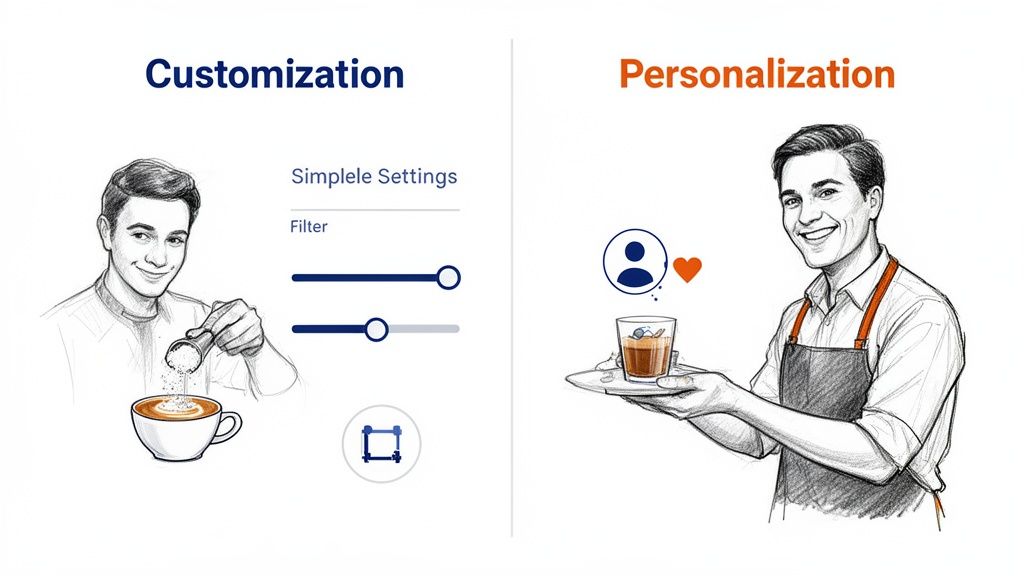 Customization

Simplele Settings

Filter

Personalization